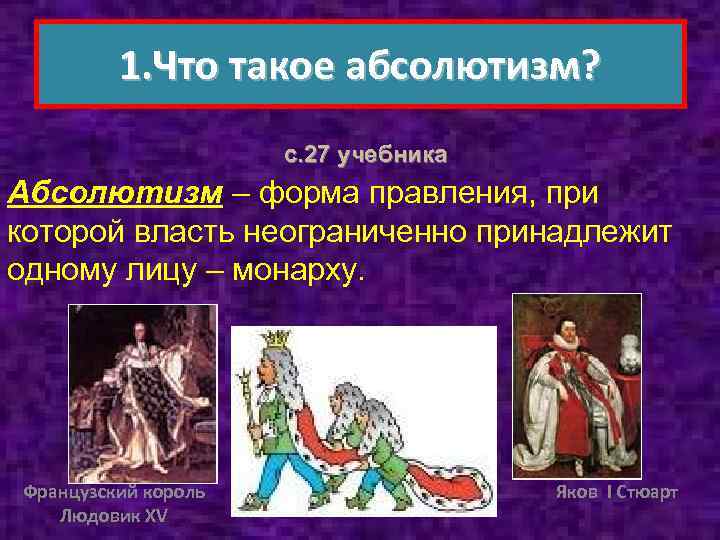 1.Что такое абсолютизм?

с.27 учебника

Абсолютизм – форма правления, при которой власть неограниченно принадлежит одному лицу – монарху.

Французский король Людовик XV

Яков I Стюарт